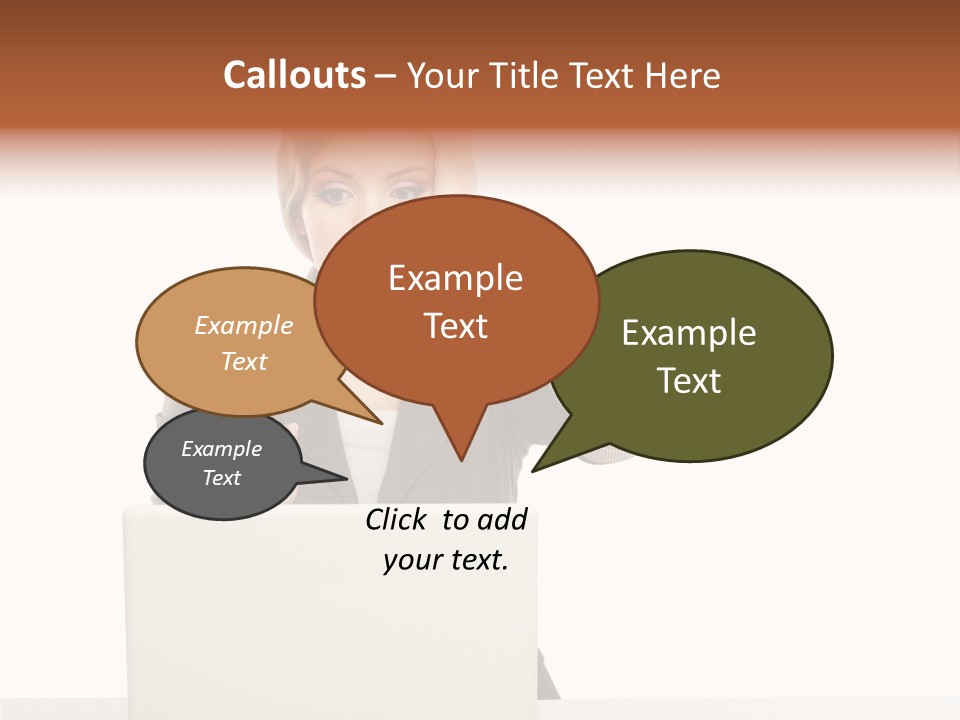 Callouts – Your Title Text Here

Example Text

Example Text

Example Text

Example Text

Click to add your text.